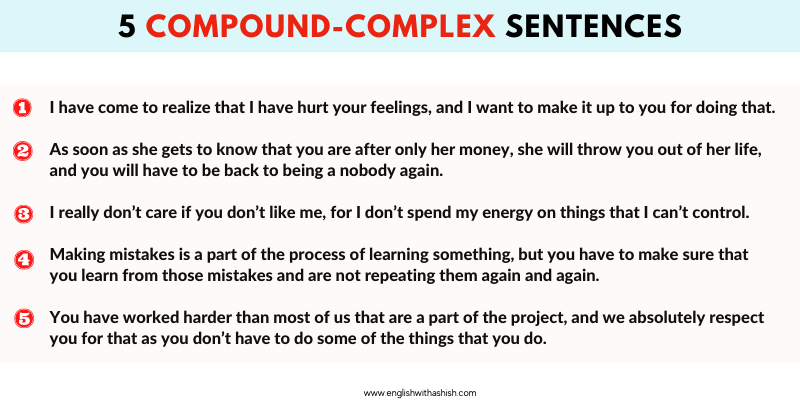 5 COMPOUND-COMPLEX SENTENCES

1 I have come to realize that I have hurt your feelings, and I want to make it up to you for doing that.

2 As soon as she gets to know that you are after only her money, she will throw you out of her life, and you will have to be back to being a nobody again.

3 I really don't care if you don't like me, for I don't spend my energy on things that I can't control.

4 Making mistakes is a part of the process of learning something, but you have to make sure that you learn from those mistakes and are not repeating them again and again.

5 You have worked harder than most of us that are a part of the project, and we absolutely respect you for that as you don't have to do some of the things that you do.

www.englishwithashish.com